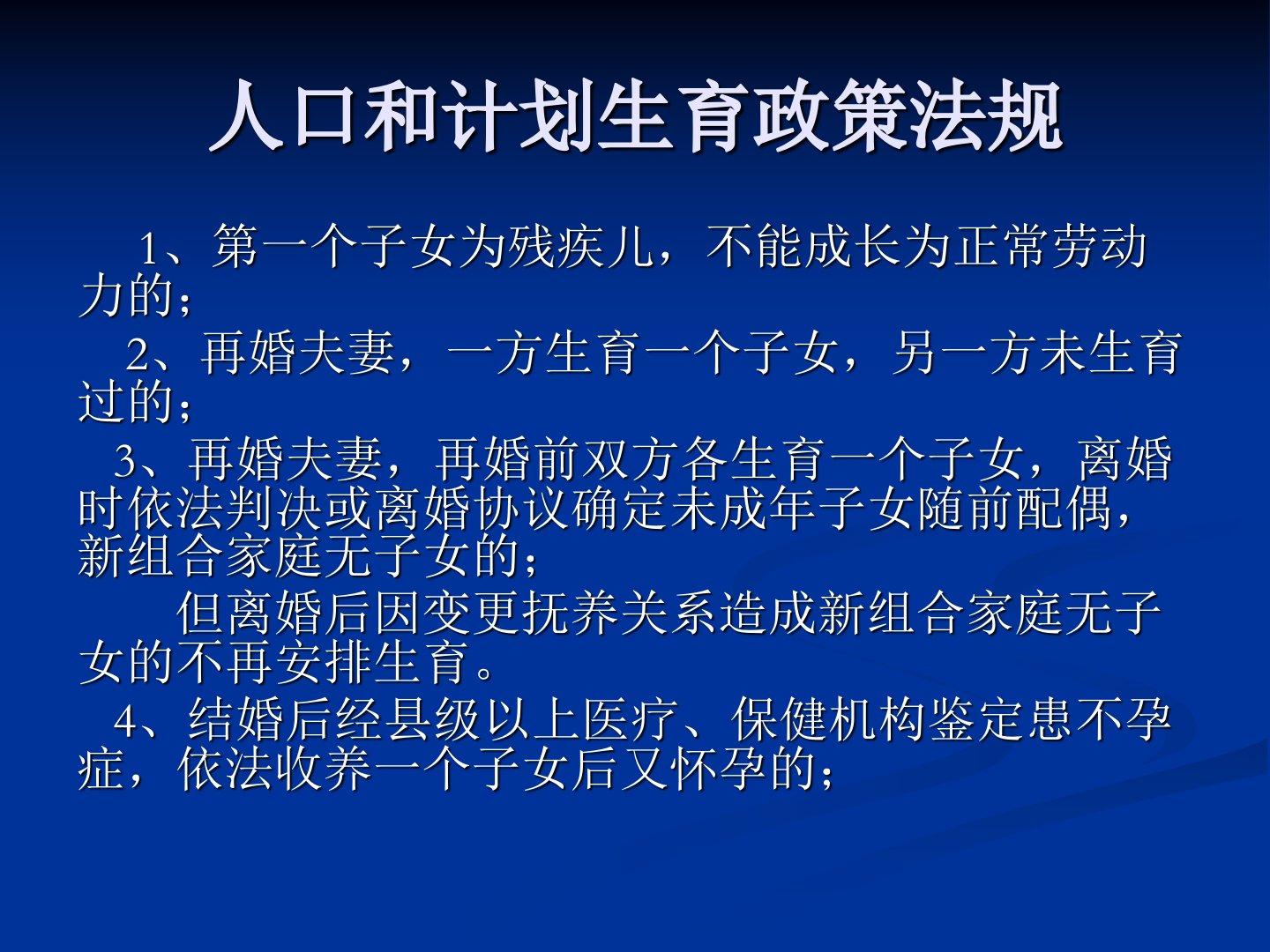 人口和计划生育政策法规

1、第一个子女为残疾儿，不能成长为正常劳动力的；

2、再婚夫妻，一方生育一个子女，另一方未生育过的；

3、再婚夫妻，再婚前双方各生育一个子女，离婚时依法判决或离婚协议确定未成年子女随前配偶，新组合家庭无子女的；

但离婚后因变更抚养关系造成新组合家庭无子女的不再安排生育。

4、结婚后经县级以上医疗、保健机构鉴定患不孕症，依法收养一个子女后又怀孕的；